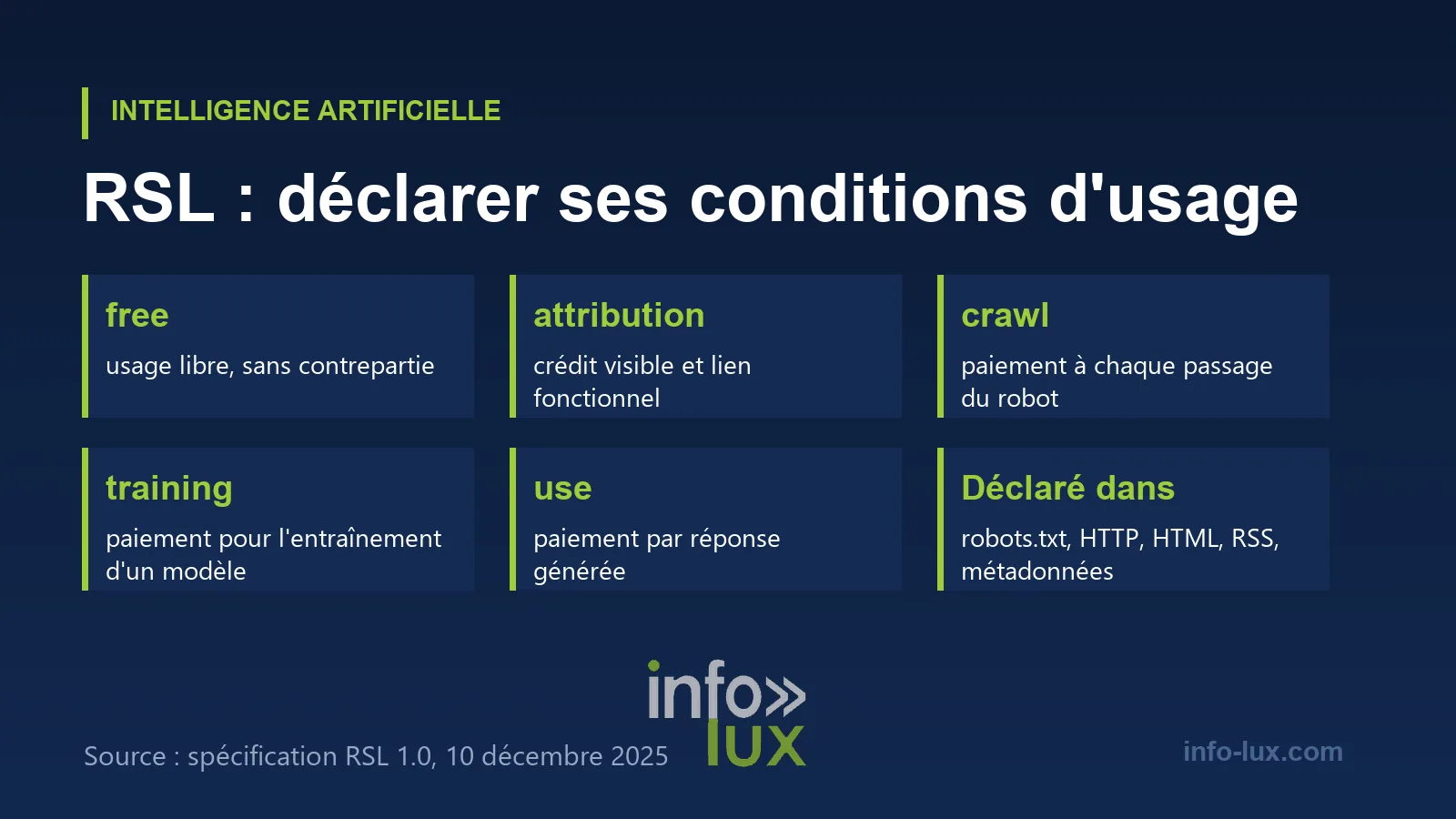 INTELLIGENCE ARTIFICIELLE

RSL : déclarer ses conditions d'usage

free

usage libre, sans contrepartie

attribution

crédit visible et lien fonctionnel

crawl

paiement à chaque passage du robot

training

paiement pour l'entraînement d'un modèle

use

paiement par réponse générée

Déclaré dans

robots.txt, HTTP, HTML, RSS, métadonnées

Source : spécification RSL 1.0, 10 décembre 2025

info» lux

info-lux.com